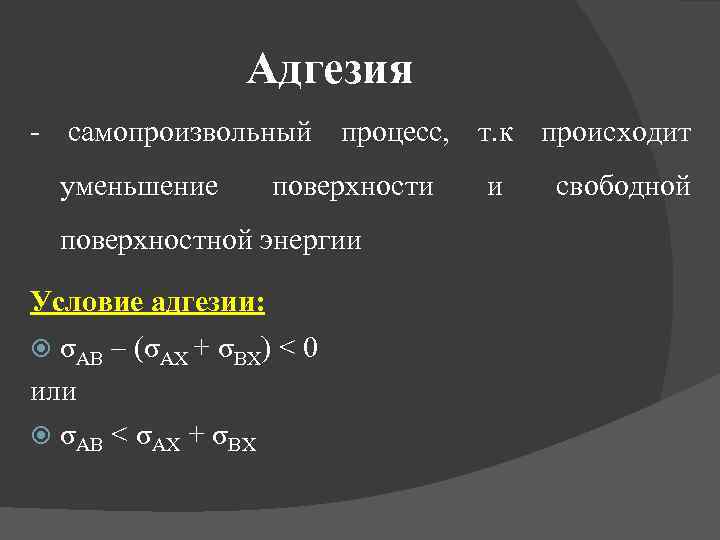 Адгезия

- самопроизвольный процесс, т.к происходит уменьшение поверхности и свободной поверхностной энергии

Условие адгезии:

$\sigma_{AB} - (\sigma_{AX} + \sigma_{BX}) < 0$

или

$\sigma_{AB} < \sigma_{AX} + \sigma_{BX}$